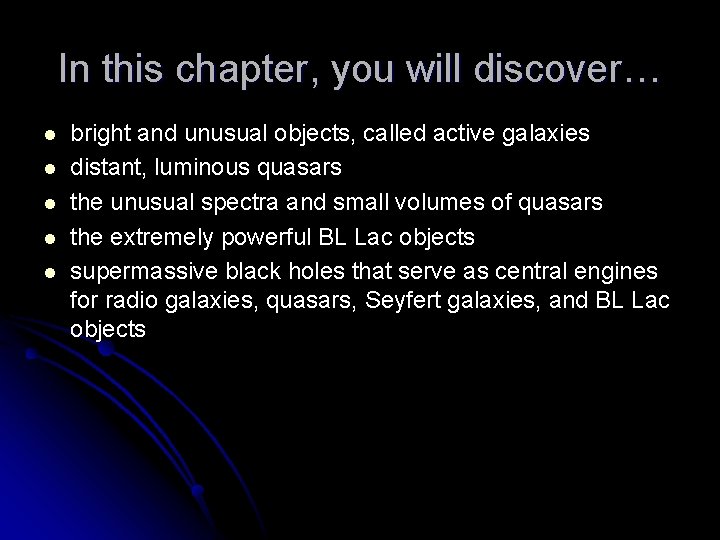 In this chapter, you will discover…

- bright and unusual objects, called active galaxies
- distant, luminous quasars
- the unusual spectra and small volumes of quasars
- the extremely powerful BL Lac objects
- supermassive black holes that serve as central engines for radio galaxies, quasars, Seyfert galaxies, and BL Lac objects